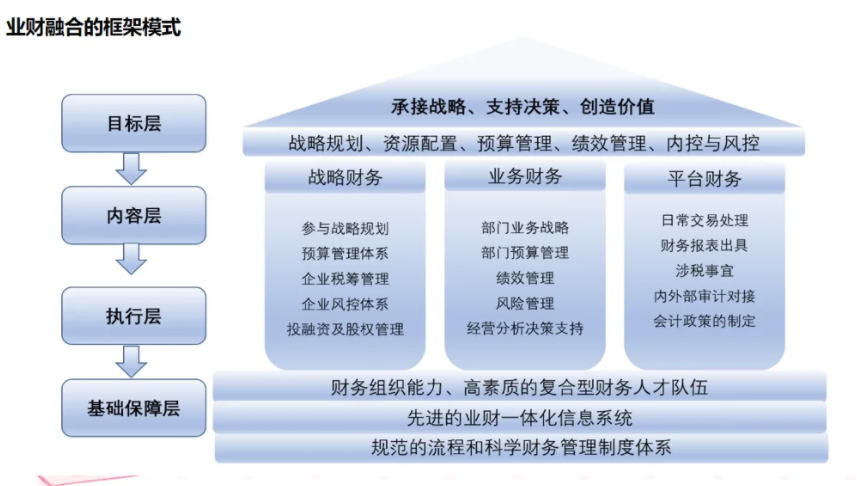 业财融合的框架模式

目标层

内容层

执行层

基础保障层

承接战略、支持决策、创造价值

战略规划、资源配置、预算管理、绩效管理、内控与风控

战略财务

参与战略规划
预算管理体系
企业税筹管理
企业风控体系
投融资及股权管理

业务财务

部门业务战略
部门预算管理
绩效管理
风险管理
经营分析决策支持

平台财务

日常交易处理
财务报表出具
涉税事宜
内外部审计对接
会计政策的制定

财务组织能力、高素质的复合型财务人才队伍

先进的业财一体化信息系统

规范的流程和科学财务管理制度体系